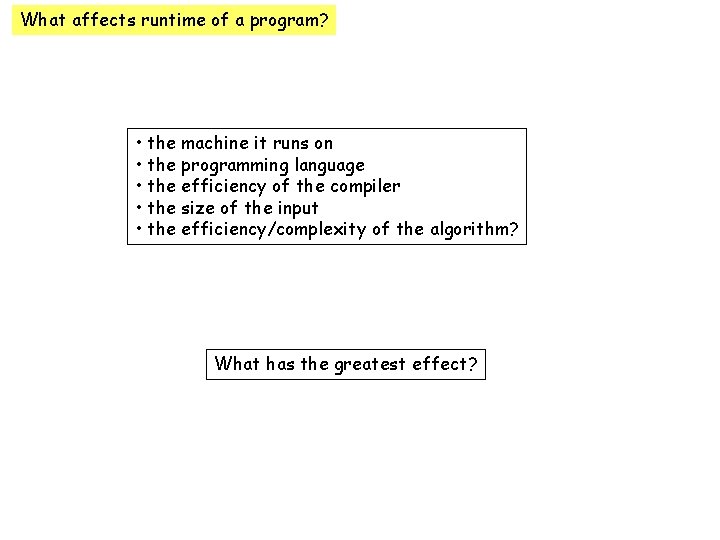 What affects runtime of a program?

• the machine it runs on
• the programming language
• the efficiency of the compiler
• the size of the input
• the efficiency/complexity of the algorithm?

What has the greatest effect?